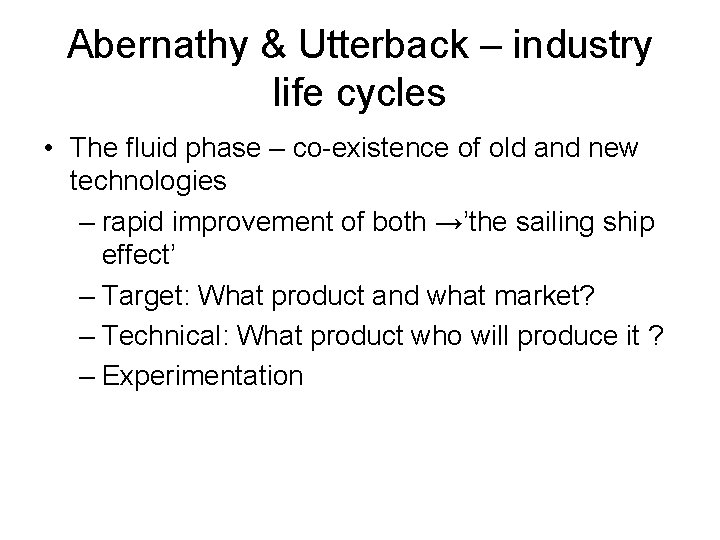 Abernathy & Utterback – industry life cycles

• The fluid phase – co-existence of old and new technologies
 – rapid improvement of both →’the sailing ship effect’
 – Target: What product and what market?
 – Technical: What product who will produce it ?
 – Experimentation